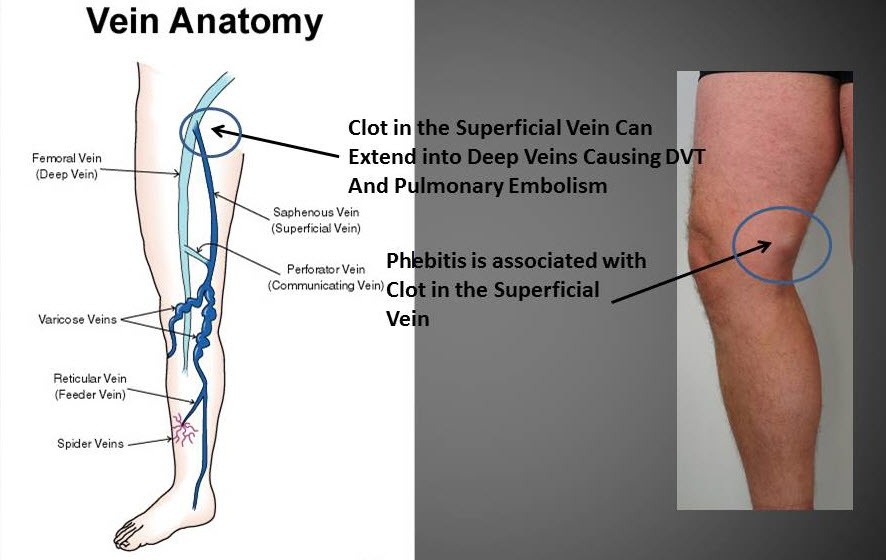 Vein Anatomy

Femoral Vein
(Deep Vein)

Saphenous Vein
(Superficial Vein)

Perforator Vein
(Communicating Vein)

Varicose Veins

Reticular Vein
(Feeder Vein)

Spider Veins

Clot in the Superficial Vein Can Extend into Deep Veins Causing DVT And Pulmonary Embolism

Phebitis is associated with Clot in the Superficial Vein